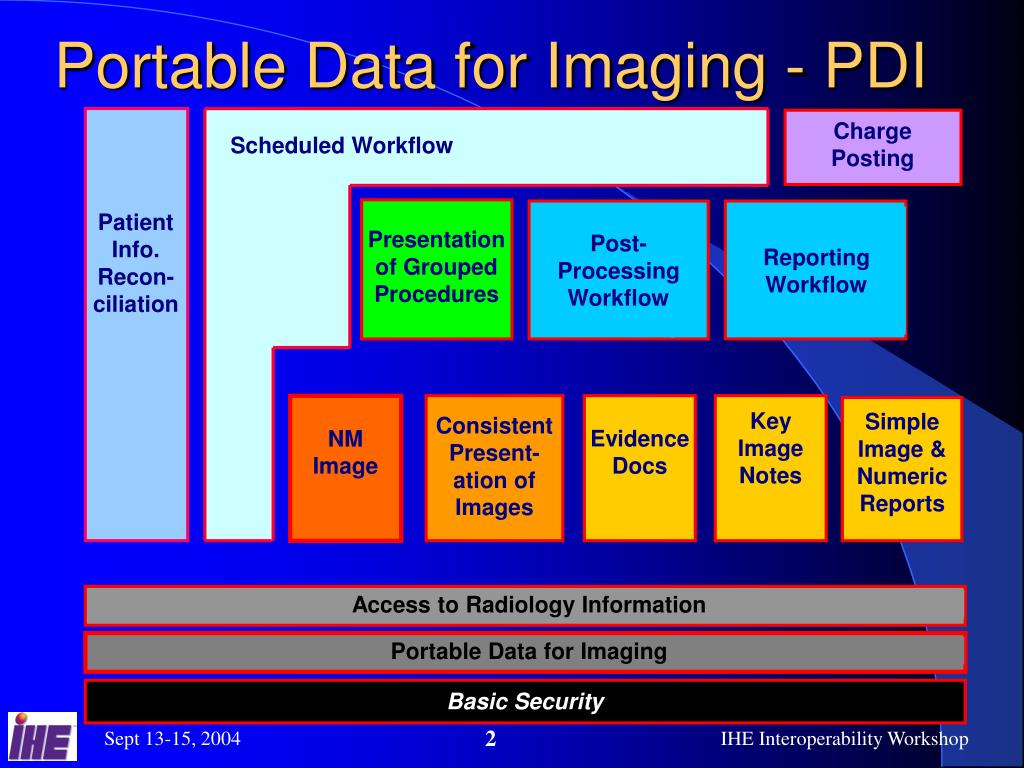 Portable Data for Imaging - PDI

Patient Info. Recon-ciliation

Scheduled Workflow

Charge Posting

Presentation of Grouped Procedures

Post-Processing Workflow

Reporting Workflow

NM Image

Consistent Present-ation of Images

Evidence Docs

Key Image Notes

Simple Image & Numeric Reports

Access to Radiology Information

Portable Data for Imaging

Basic Security

IHE

Sept 13-15, 2004

2

IHE Interoperability Workshop